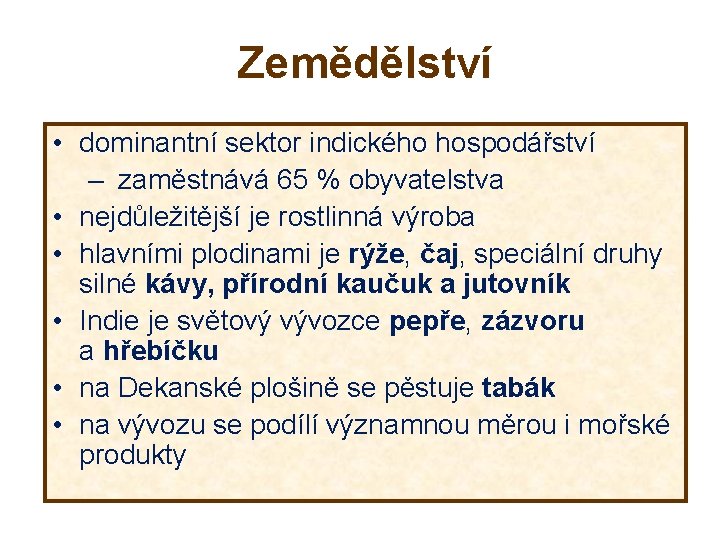 Zemědělství

• dominantní sektor indického hospodářství
  – zaměstnává 65 % obyvatelstva
• nejdůležitější je rostlinná výroba
• hlavními plodinami je rýže, čaj, speciální druhy silné kávy, přírodní kaučuk a jutovník
• Indie je světový vývozce pepře, zázvoru a hřebíčku
• na Dekanské plošině se pěstuje tabák
• na vývozu se podílí významnou měrou i mořské produkty